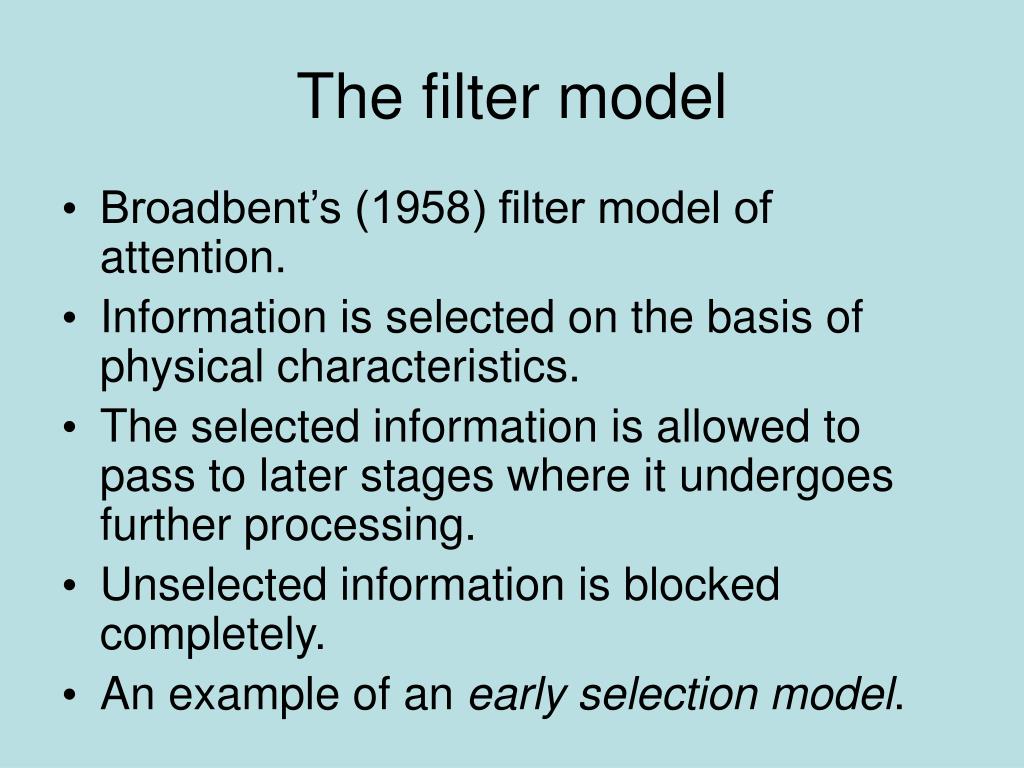 The filter model

• Broadbent’s (1958) filter model of attention.
• Information is selected on the basis of physical characteristics.
• The selected information is allowed to pass to later stages where it undergoes further processing.
• Unselected information is blocked completely.
• An example of an early selection model.